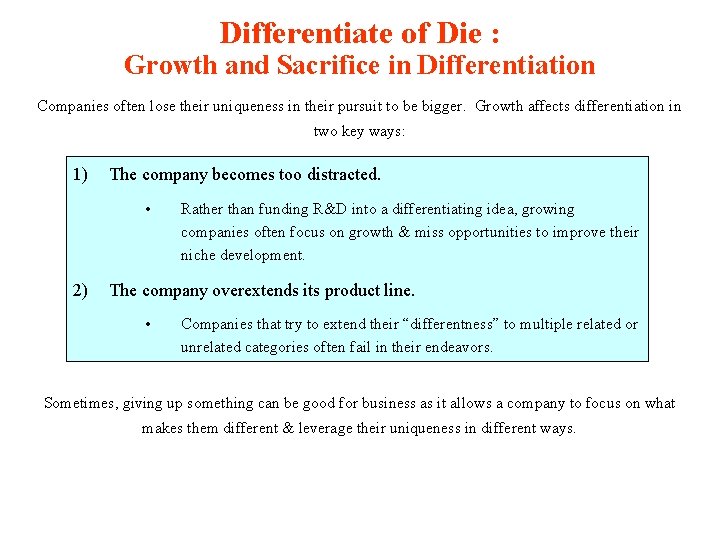 Differentiate of Die :
Growth and Sacrifice in Differentiation

Companies often lose their uniqueness in their pursuit to be bigger. Growth affects differentiation in two key ways:

1) The company becomes too distracted.

• Rather than funding R&D into a differentiating idea, growing companies often focus on growth & miss opportunities to improve their niche development.

2) The company overextends its product line.

• Companies that try to extend their "differentness" to multiple related or unrelated categories often fail in their endeavors.

Sometimes, giving up something can be good for business as it allows a company to focus on what makes them different & leverage their uniqueness in different ways.